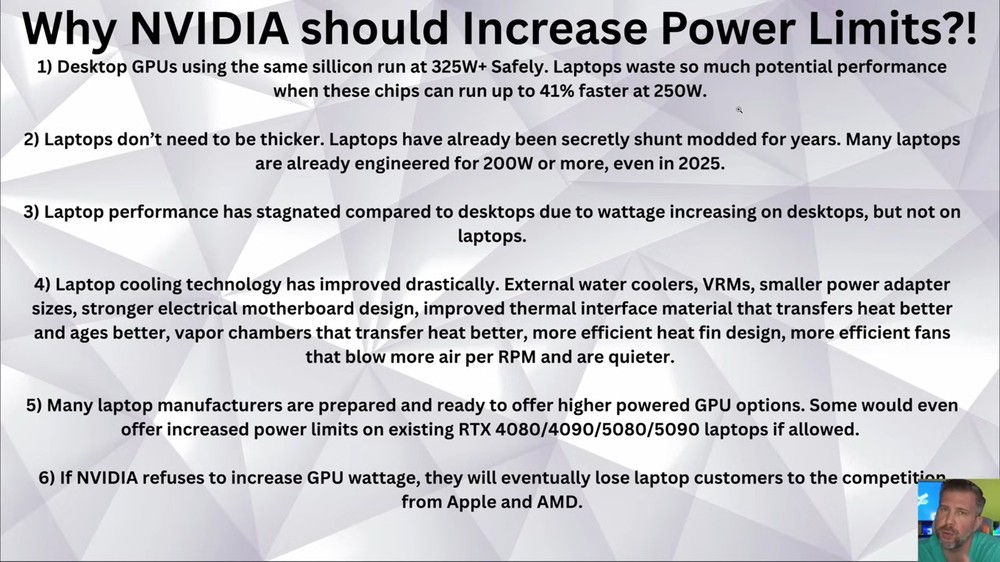 Why NVIDIA should Increase Power Limits?!

1) Desktop GPUs using the same sillicon run at 325W+ Safely. Laptops waste so much potential performance when these chips can run up to 41% faster at 250W.

2) Laptops don't need to be thicker. Laptops have already been secretly shunt modded for years. Many laptops are already engineered for 200W or more, even in 2025.

3) Laptop performance has stagnated compared to desktops due to wattage increasing on desktops, but not on laptops.

4) Laptop cooling technology has improved drastically. External water coolers, VRMs, smaller power adapter sizes, stronger electrical motherboard design, improved thermal interface material that transfers heat better and ages better, vapor chambers that transfer heat better, more efficient heat fin design, more efficient fans that blow more air per RPM and are quieter.

5) Many laptop manufacturers are prepared and ready to offer higher powered GPU options. Some would even offer increased power limits on existing RTX 4080/4090/5080/5090 laptops if allowed.

6) If NVIDIA refuses to increase GPU wattage, they will eventually lose laptop customers to the competition from Apple and AMD.